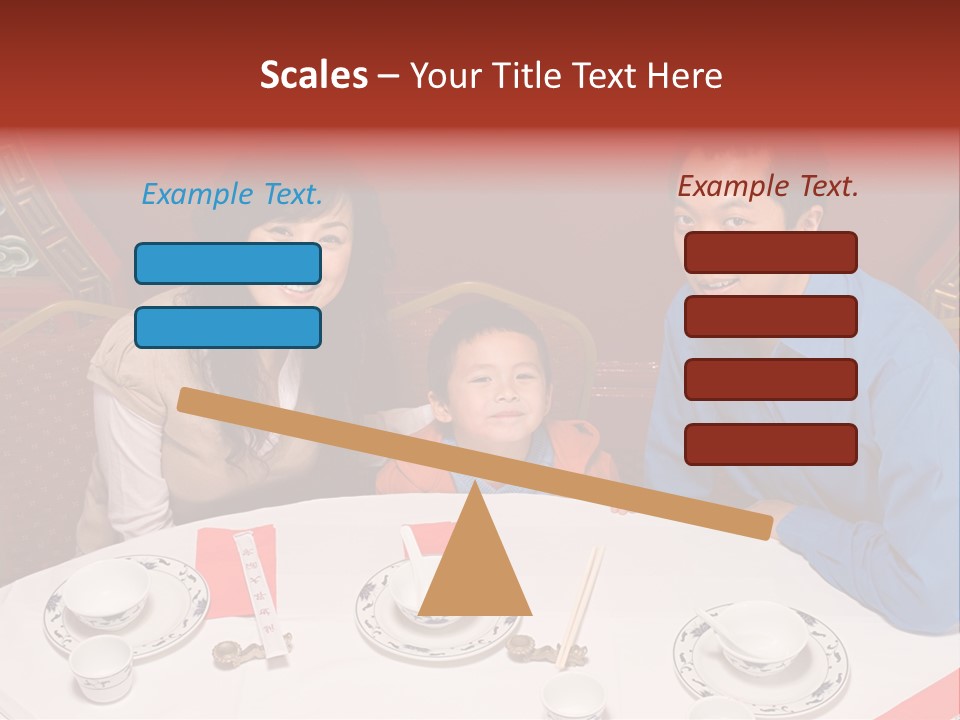 Scales – Your Title Text Here

Example Text.

Example Text.